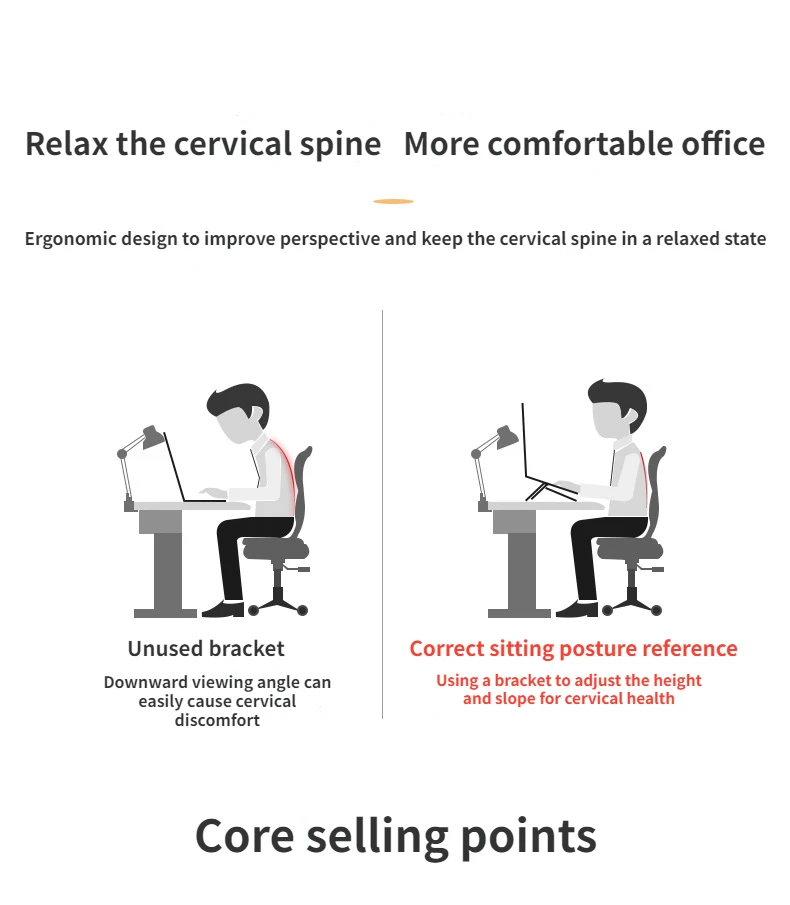 Relax the cervical spine  More comfortable office

Ergonomic design to improve perspective and keep the cervical spine in a relaxed state

Unused bracket

Downward viewing angle can easily cause cervical discomfort

Correct sitting posture reference

Using a bracket to adjust the height and slope for cervical health

Core selling points